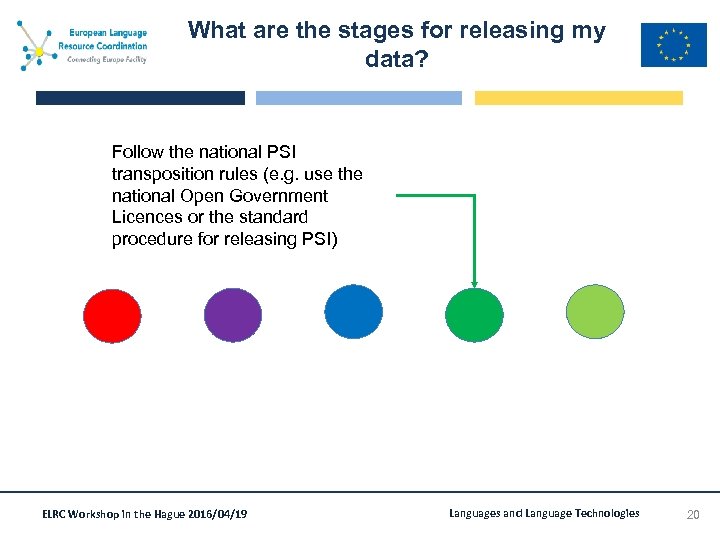 European Language
Resource Coordination
Connecting Europe Facility

What are the stages for releasing my data?

Follow the national PSI transposition rules (e.g. use the national Open Government Licences or the standard procedure for releasing PSI)

ELRC Workshop in the Hague 2016/04/19

Languages and Language Technologies

20